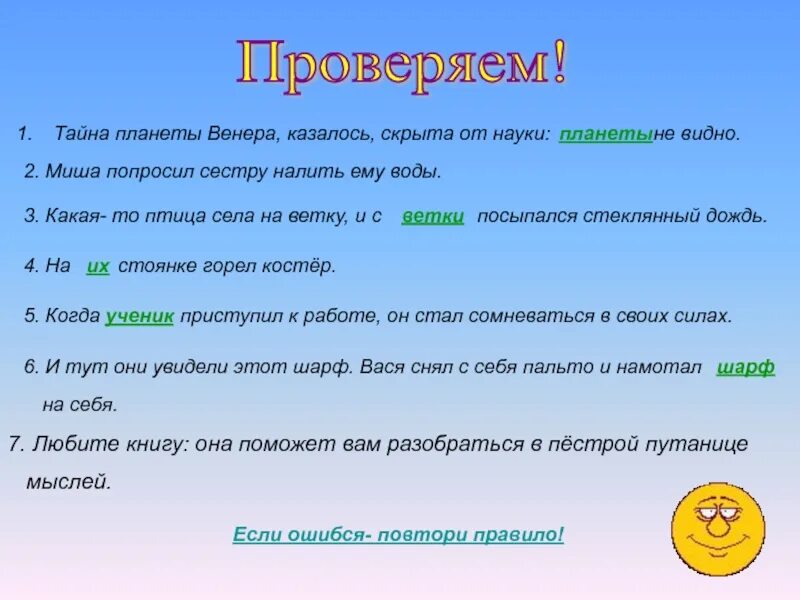 Проверяем!

1. Тайна планеты Венера, казалось, скрыта от науки: планетыне видно.

2. Миша попросил сестру налить ему воды.

3. Какая- то птица села на ветку, и с ветки посыпался стеклянный дождь.

4. На их стоянке горел костёр.

5. Когда ученик приступил к работе, он стал сомневаться в своих силах.

6. И тут они увидели этот шарф. Вася снял с себя пальто и намотал шарф на себя.

7. Любите книгу: она поможет вам разобраться в пёстрой путанице мыслей.

Если ошибся- повтори правило!